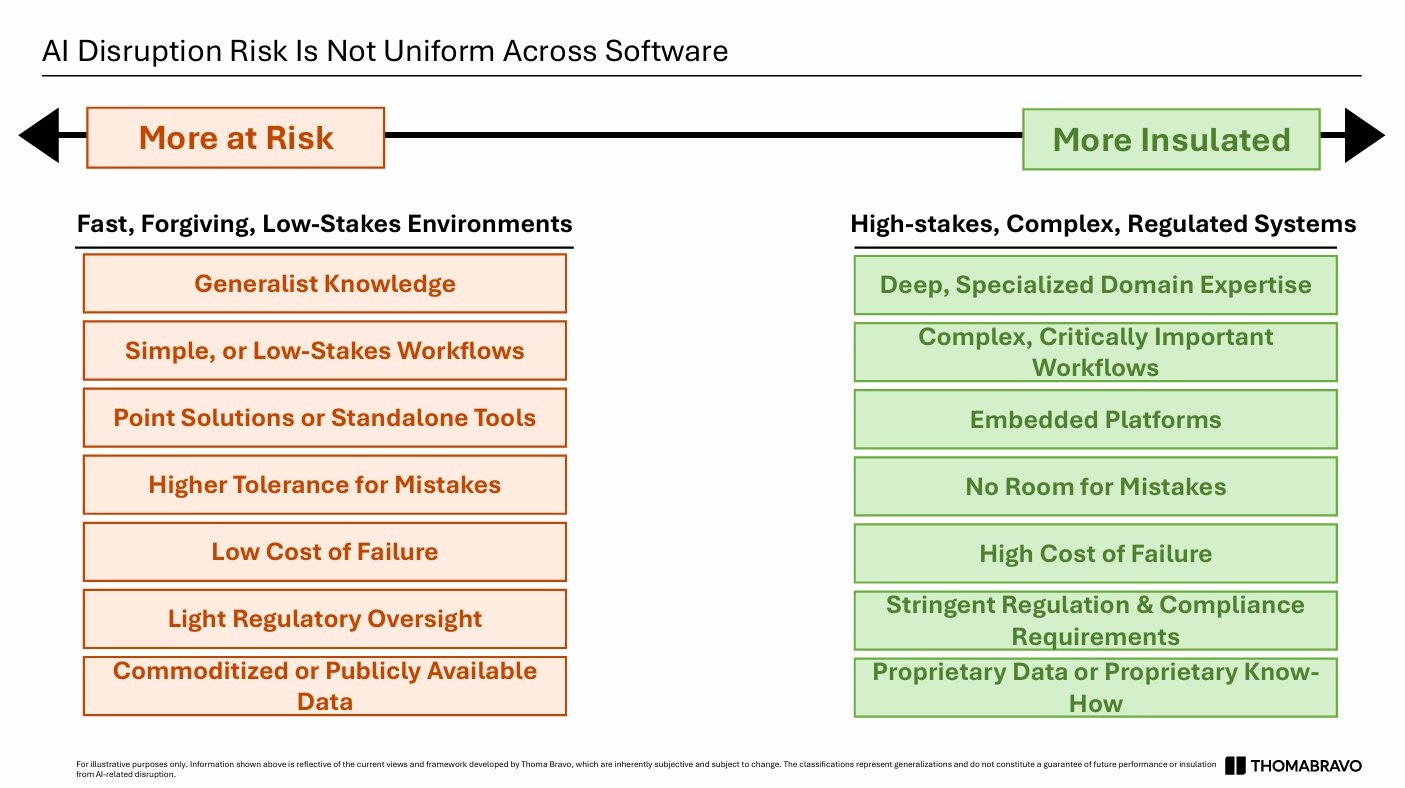 AI Disruption Risk Is Not Uniform Across Software

More at Risk

More Insulated

Fast, Forgiving, Low-Stakes Environments

Generalist Knowledge

Simple, or Low-Stakes Workflows

Point Solutions or Standalone Tools

Higher Tolerance for Mistakes

Low Cost of Failure

Light Regulatory Oversight

Commoditized or Publicly Available Data

High-stakes, Complex, Regulated Systems

Deep, Specialized Domain Expertise

Complex, Critically Important Workflows

Embedded Platforms

No Room for Mistakes

High Cost of Failure

Stringent Regulation & Compliance Requirements

Proprietary Data or Proprietary Know-How

For illustrative purposes only. Information shown above is reflective of the current views and framework developed by Thoma Bravo, which are inherently subjective and subject to change. The classifications represent generalizations and do not constitute a guarantee of future performance or insulation from AI-related disruption.

THOMABRAVO